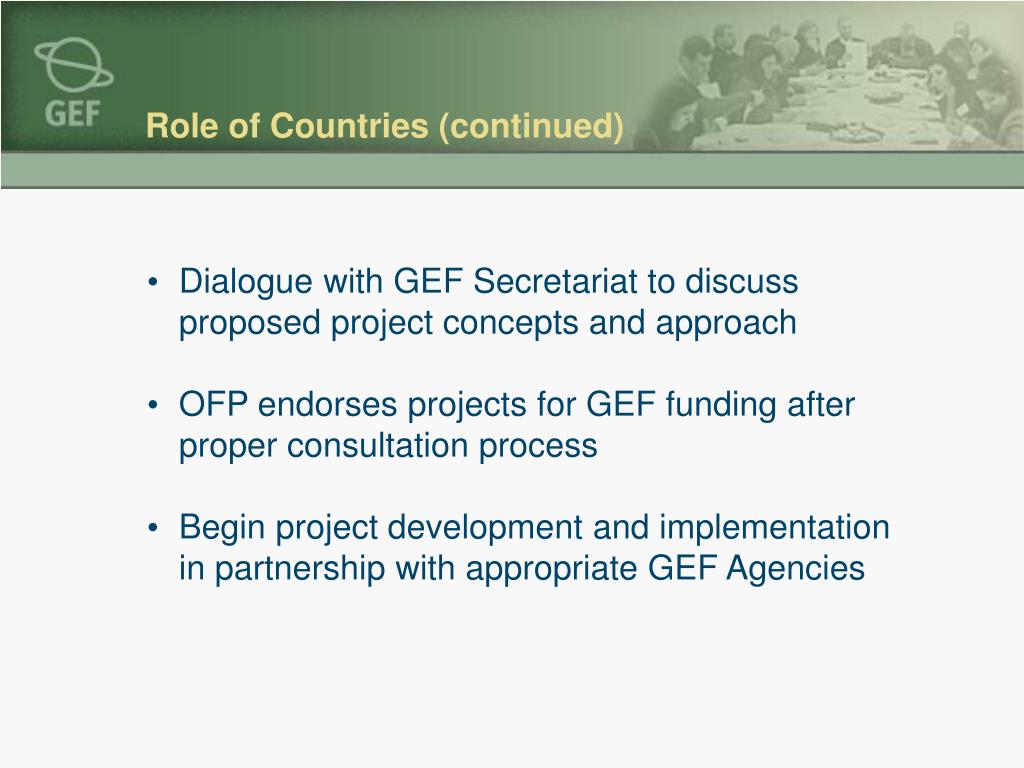 GEF

Role of Countries (continued)

• Dialogue with GEF Secretariat to discuss proposed project concepts and approach

• OFP endorses projects for GEF funding after proper consultation process

• Begin project development and implementation in partnership with appropriate GEF Agencies